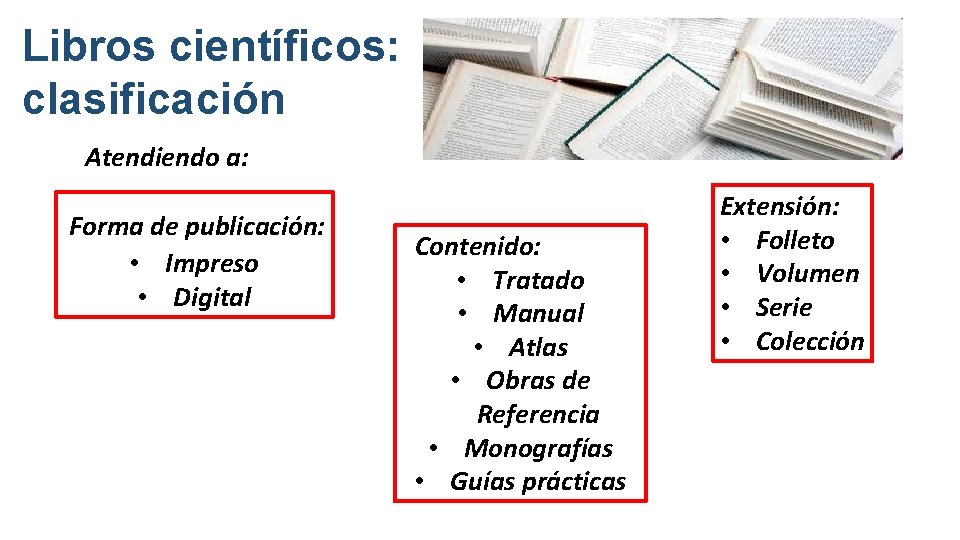 Libros científicos: clasificación

Atendiendo a:

Forma de publicación:
• Impreso
• Digital

Contenido:
• Tratado
• Manual
• Atlas
• Obras de Referencia
• Monografías
• Guías prácticas

Extensión:
• Folleto
• Volumen
• Serie
• Colección